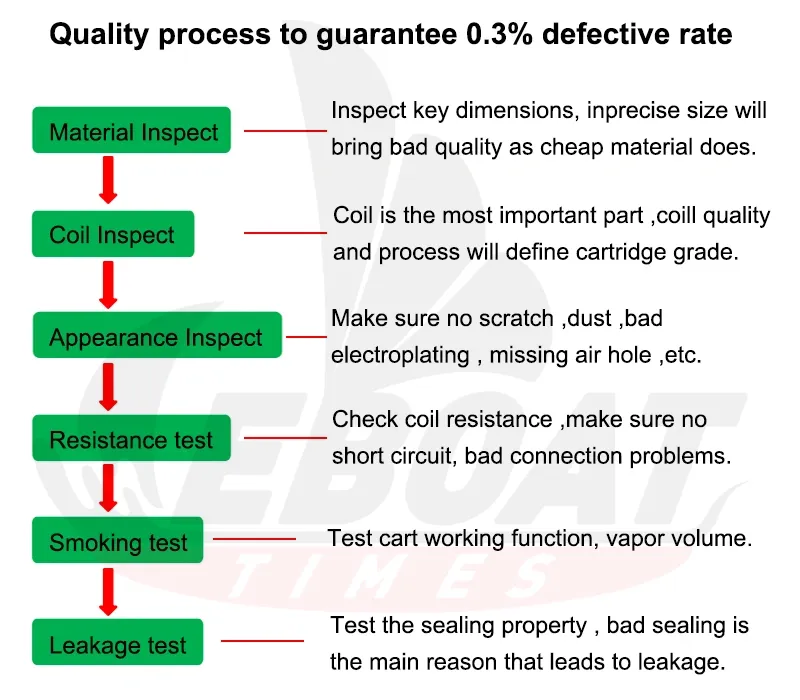 Quality process to guarantee 0.3% defective rate

Material Inspect

Inspect key dimensions, inprecise size will bring bad quality as cheap material does.

Coil Inspect

Coil is the most important part ,coill quality and process will define cartridge grade.

Appearance Inspect

Make sure no scratch ,dust ,bad electroplating , missing air hole ,etc.

Resistance test

Check coil resistance ,make sure no short circuit, bad connection problems.

Smoking test

Test cart working function, vapor volume.

Leakage test

Test the sealing property , bad sealing is the main reason that leads to leakage.

EBOAT TIMES